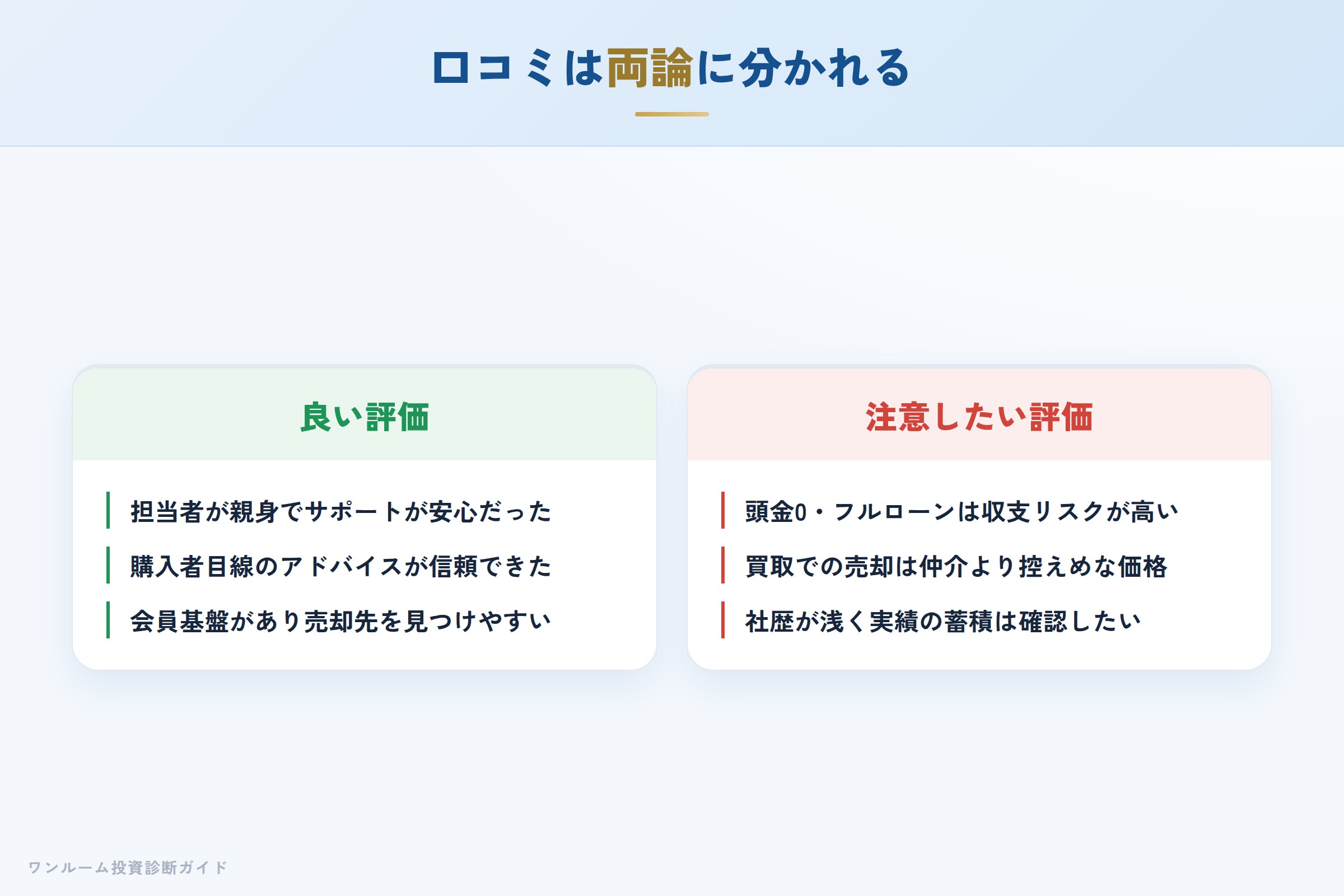 口コミは両論に分かれる

良い評価

担当者が親身でサポートが安心だった

購入者目線のアドバイスが信頼できた

会員基盤があり売却先を見つけやすい

注意したい評価

頭金0・フルローンは収支リスクが高い

買取での売却は仲介より控えめな価格

社歴が浅く実績の蓄積は確認したい

ワンルーム投資診断ガイド